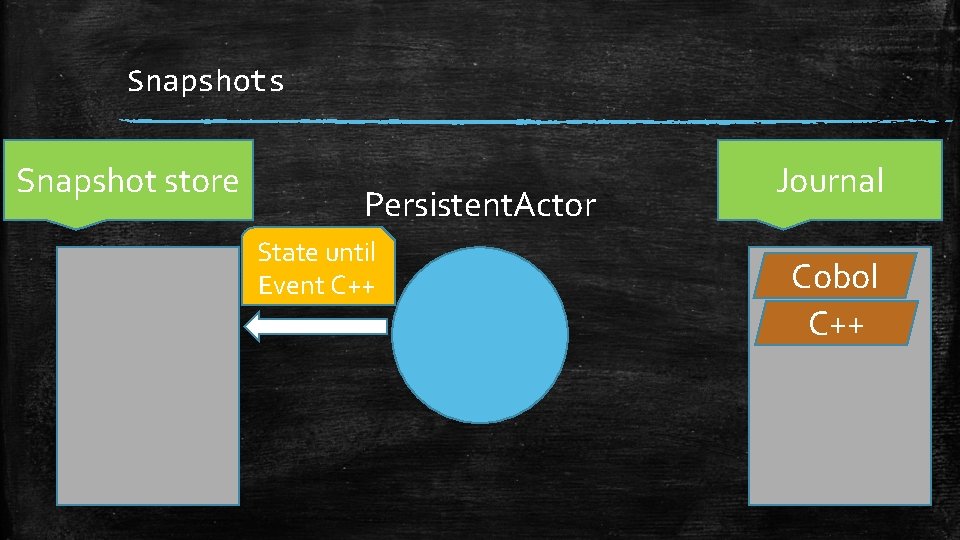 Snapshots

Snapshot store

PersistentActor

Journal

State until Event C++

Cobol

C++